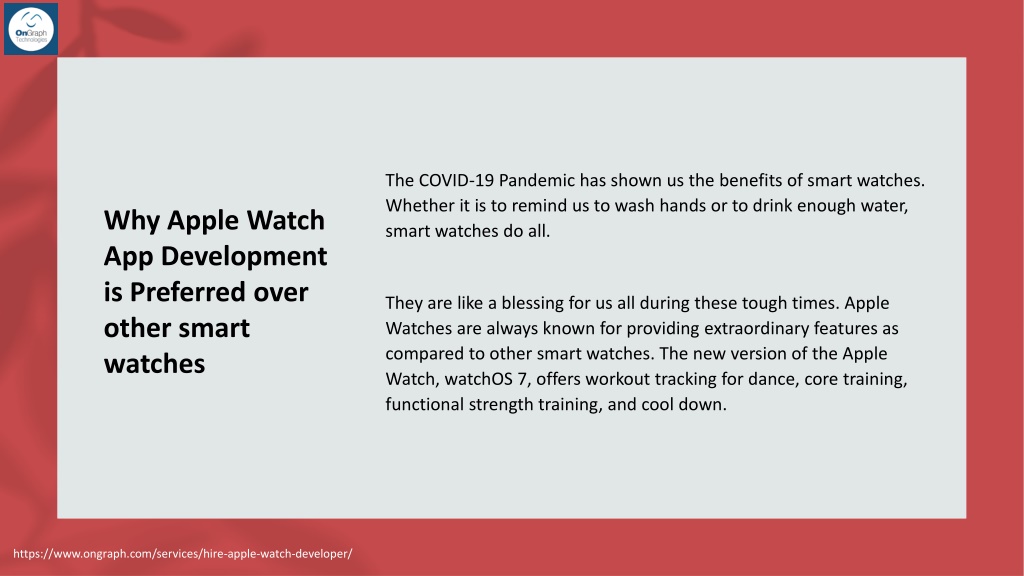 OnGraph Technologies

Why Apple Watch App Development is Preferred over other smart watches

The COVID-19 Pandemic has shown us the benefits of smart watches. Whether it is to remind us to wash hands or to drink enough water, smart watches do all.

They are like a blessing for us all during these tough times. Apple Watches are always known for providing extraordinary features as compared to other smart watches. The new version of the Apple Watch, watchOS 7, offers workout tracking for dance, core training, functional strength training, and cool down.

https://www.ongraph.com/services/hire-apple-watch-developer/